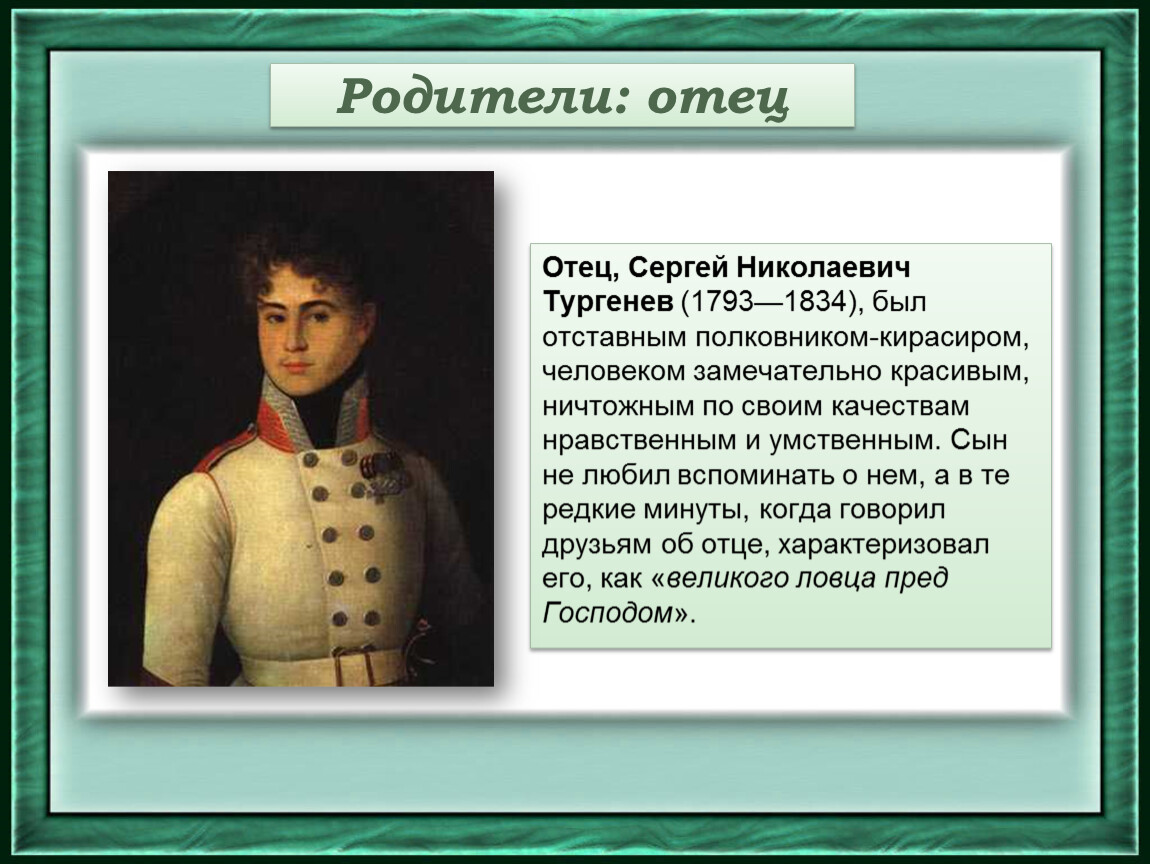 Родители: отец

Отец, Сергей Николаевич Тургенев (1793—1834), был отставным полковником-кирасиром, человеком замечательно красивым, ничтожным по своим качествам нравственным и умственным. Сын не любил вспоминать о нем, а в те редкие минуты, когда говорил друзьям об отце, характеризовал его, как «великого ловца пред Господом».